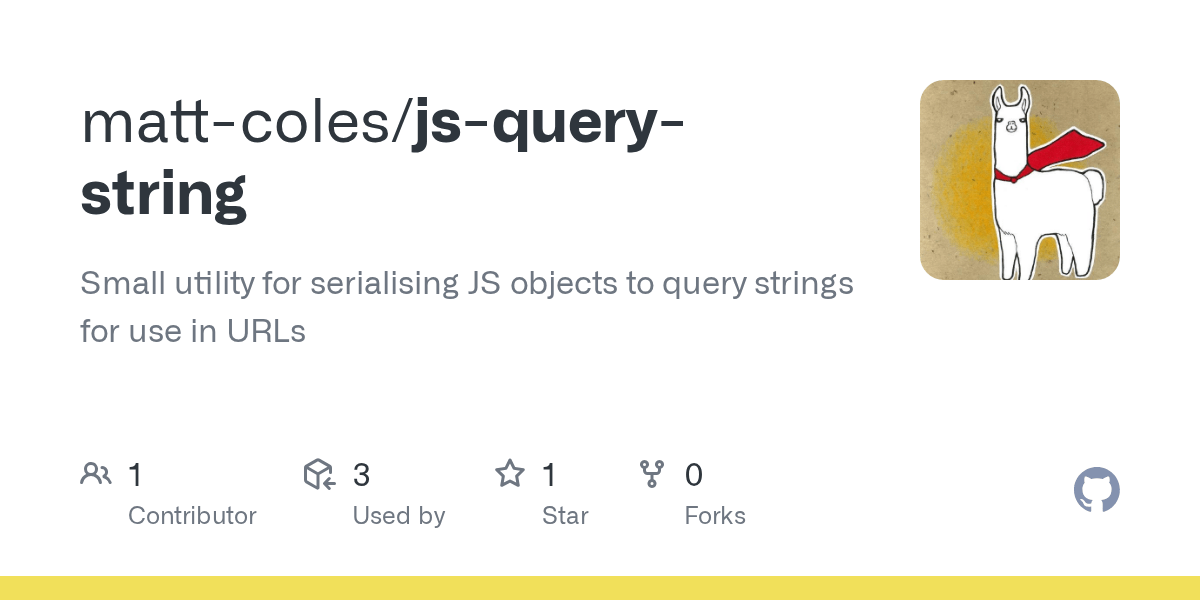 matt-coles/js-query-string

Small utility for serialising JS objects to query strings for use in URLs

1 Contributor

3 Used by

1 Star

0 Forks